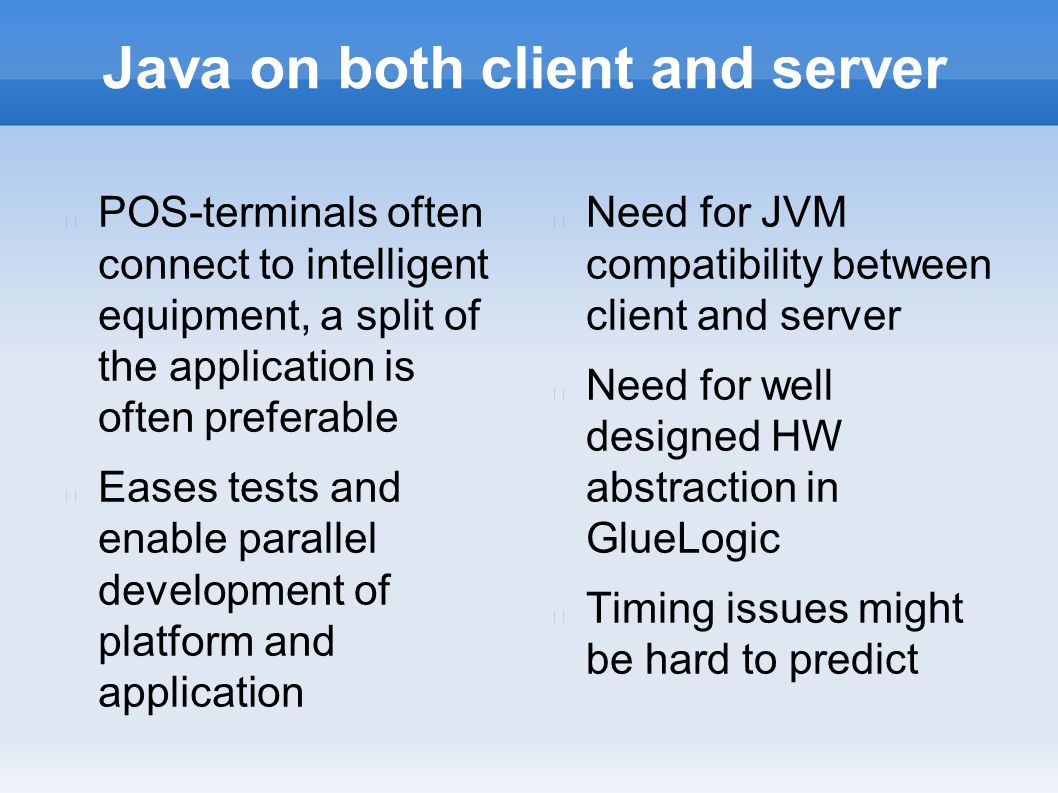 Java on both client and server

POS-terminals often connect to intelligent equipment, a split of the application is often preferable

Eases tests and enable parallel development of platform and application

Need for JVM compatibility between client and server

Need for well designed HW abstraction in GlueLogic

Timing issues might be hard to predict